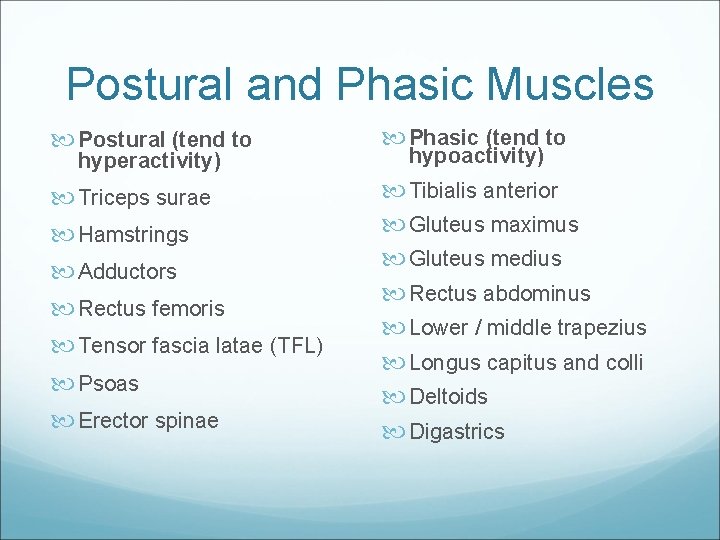 Postural and Phasic Muscles

Postural (tend to hyperactivity)

Triceps surae

Hamstrings

Adductors

Rectus femoris

Tensor fascia latae (TFL)

Psoas

Erector spinae

Phasic (tend to hypoactivity)

Tibialis anterior

Gluteus maximus

Gluteus medius

Rectus abdominus

Lower / middle trapezius

Longus capitus and colli

Deltoids

Digastrics